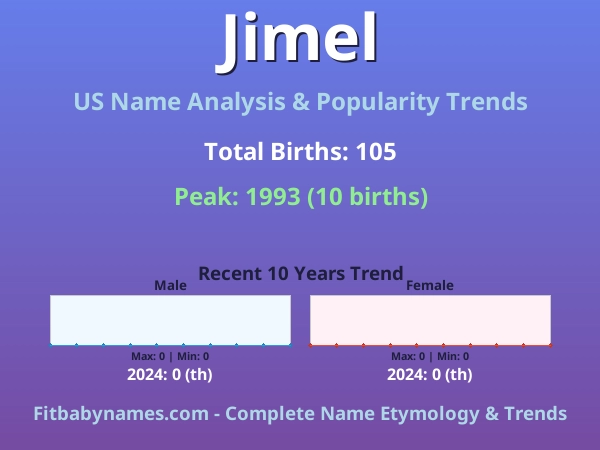 Jimel

US Name Analysis & Popularity Trends

Total Births: 105

Peak: 1993 (10 births)

Recent 10 Years Trend

Male

Max: 0 | Min: 0

2024: 0 (th)

Female

Max: 0 | Min: 0

2024: 0 (th)

Fitbabynames.com - Complete Name Etymology & Trends